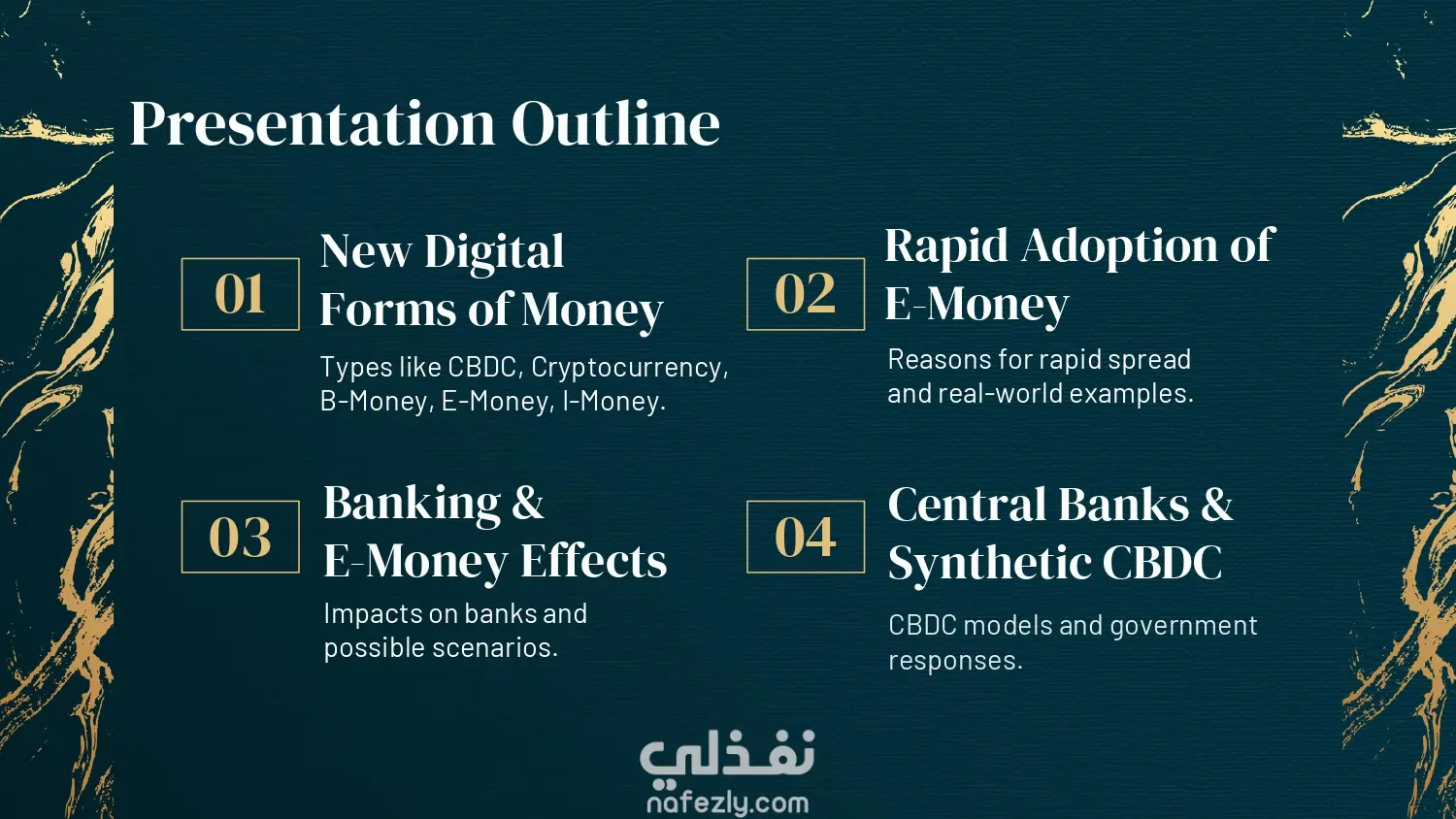 Presentation Outline

01
New Digital Forms of Money
Types like CBDC, Cryptocurrency, B-Money, E-Money, I-Money.

02
Rapid Adoption of E-Money
Reasons for rapid spread and real-world examples.

03
Banking & E-Money Effects
Impacts on banks and possible scenarios.

04
Central Banks & Synthetic CBDC
CBDC models and government responses.

نفذلي
nafezly.com